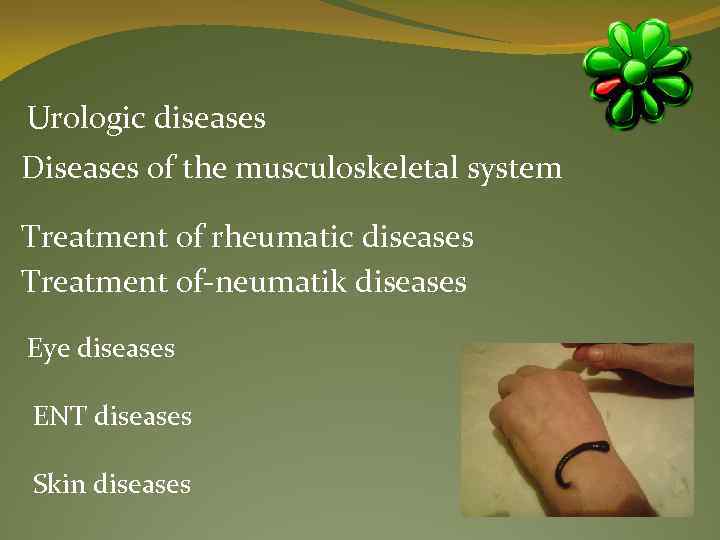 Urologic diseases

Diseases of the musculoskeletal system

Treatment of rheumatic diseases

Treatment of-neumatik diseases

Eye diseases

ENT diseases

Skin diseases